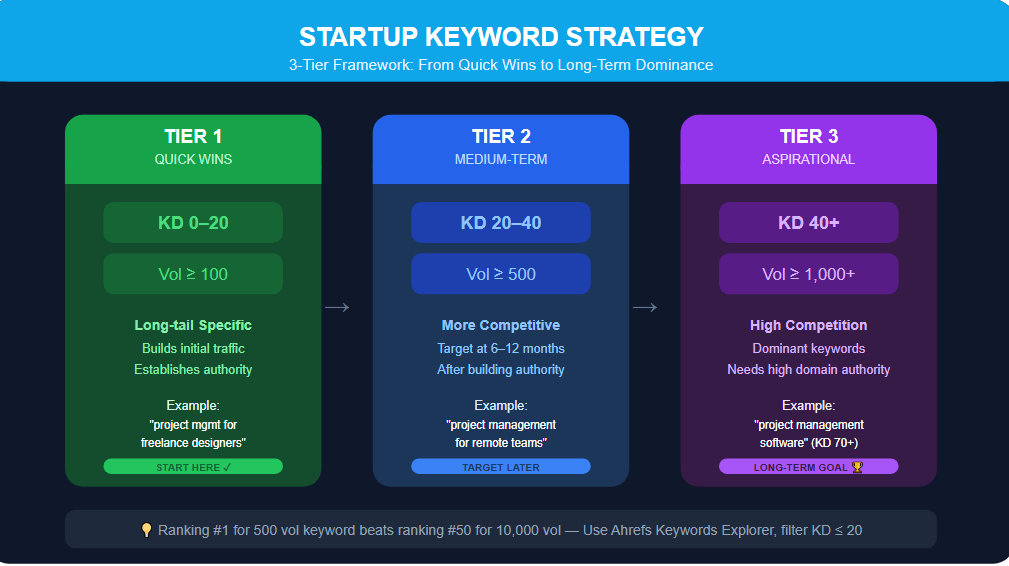 STARTUP KEYWORD STRATEGY

3-Tier Framework: From Quick Wins to Long-Term Dominance

TIER 1
QUICK WINS

KD 0–20

Vol ≥ 100

Long-tail Specific
Builds initial traffic
Establishes authority

Example:
"project mgmt for freelance designers"

START HERE ✓

→

TIER 2
MEDIUM-TERM

KD 20–40

Vol ≥ 500

More Competitive
Target at 6–12 months
After building authority

Example:
"project management for remote teams"

TARGET LATER

→

TIER 3
ASPIRATIONAL

KD 40+

Vol ≥ 1,000+

High Competition
Dominant keywords
Needs high domain authority

Example:
"project management software" (KD 70+)

LONG-TERM GOAL 🏆

💡 Ranking #1 for 500 vol keyword beats ranking #50 for 10,000 vol — Use Ahrefs Keywords Explorer, filter KD ≤ 20